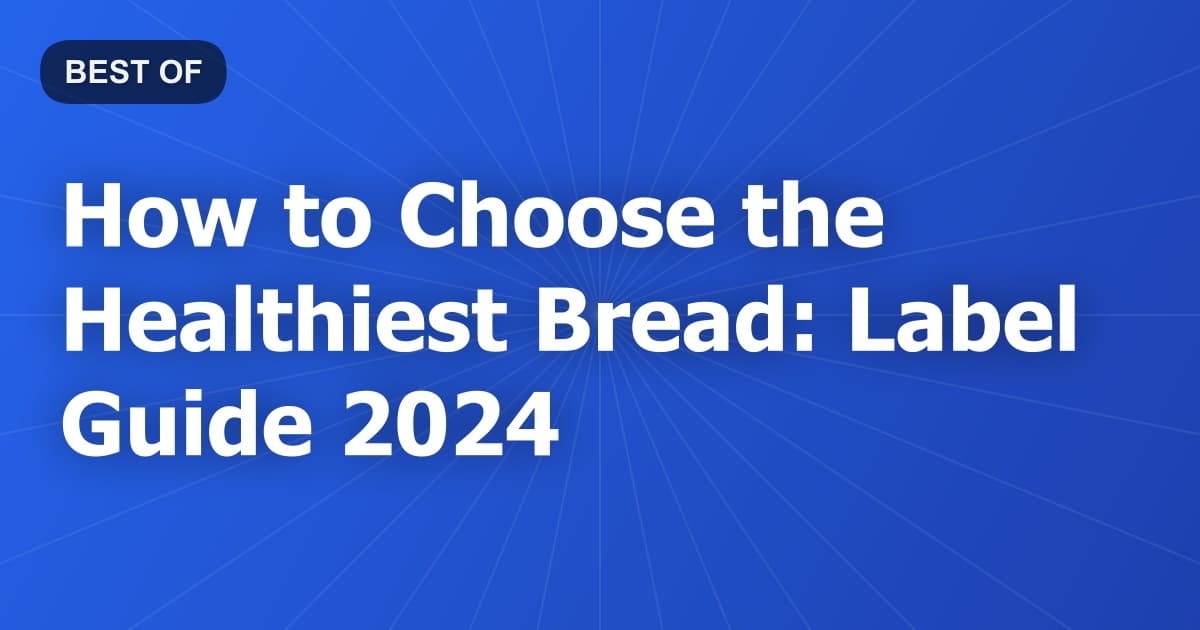 BEST OF

How to Choose the Healthiest Bread: Label Guide 2024